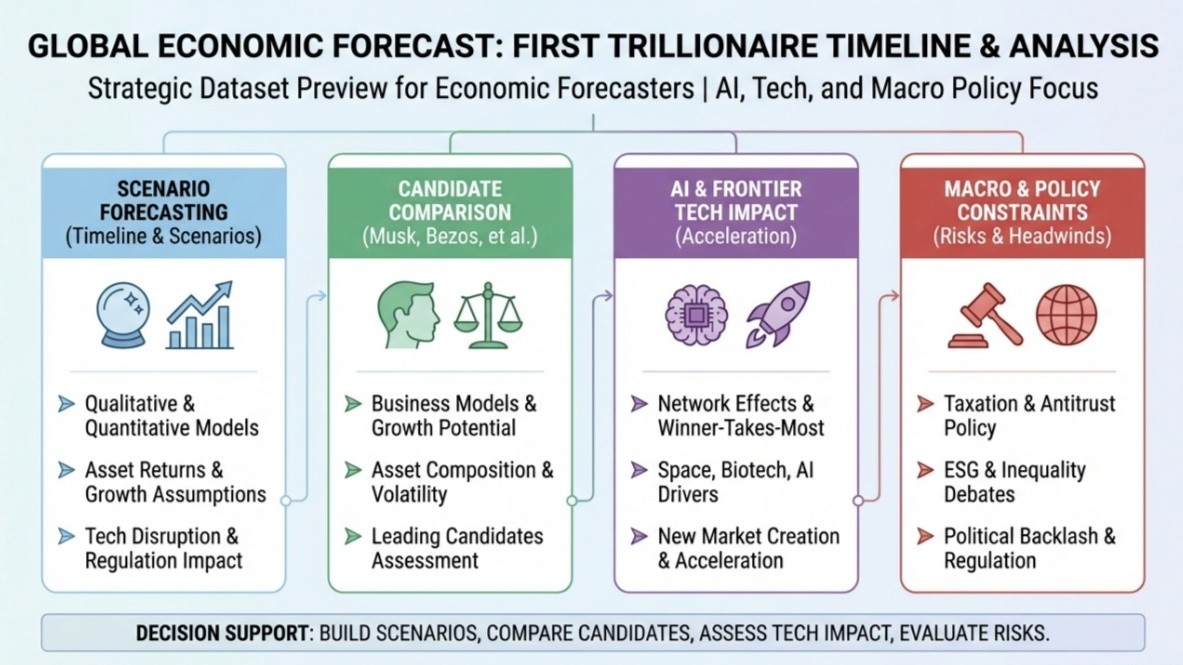 GLOBAL ECONOMIC FORECAST: FIRST TRILLIONAIRE TIMELINE & ANALYSIS
Strategic Dataset Preview for Economic Forecasters | AI, Tech, and Macro Policy Focus

SCENARIO FORECASTING
(Timeline & Scenarios)

Qualitative & Quantitative Models

Asset Returns & Growth Assumptions

Tech Disruption & Regulation Impact

CANDIDATE COMPARISON
(Musk, Bezos, et al.)

Business Models & Growth Potential

Asset Composition & Volatility

Leading Candidates Assessment

AI & FRONTIER TECH IMPACT
(Acceleration)

Network Effects & Winner-Takes-Most

Space, Biotech, AI Drivers

New Market Creation & Acceleration

MACRO & POLICY CONSTRAINTS
(Risks & Headwinds)

Taxation & Antitrust Policy

ESG & Inequality Debates

Political Backlash & Regulation

DECISION SUPPORT: BUILD SCENARIOS, COMPARE CANDIDATES, ASSESS TECH IMPACT, EVALUATE RISKS.